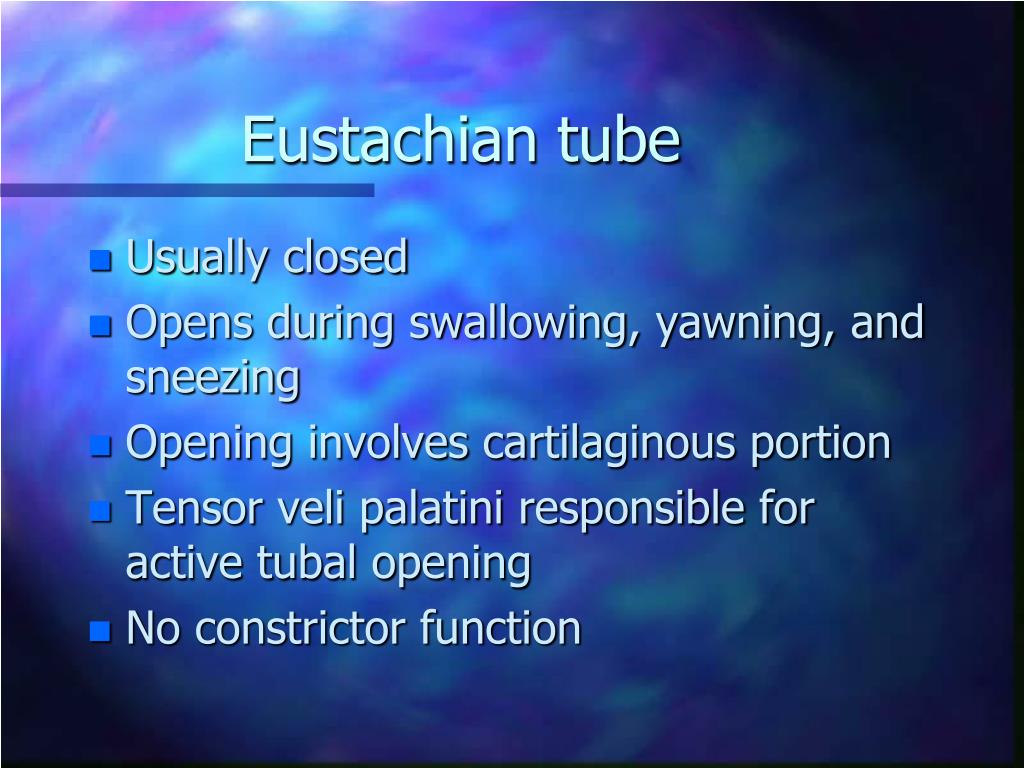 Eustachian tube

- Usually closed
- Opens during swallowing, yawning, and sneezing
- Opening involves cartilaginous portion
- Tensor veli palatini responsible for active tubal opening
- No constrictor function